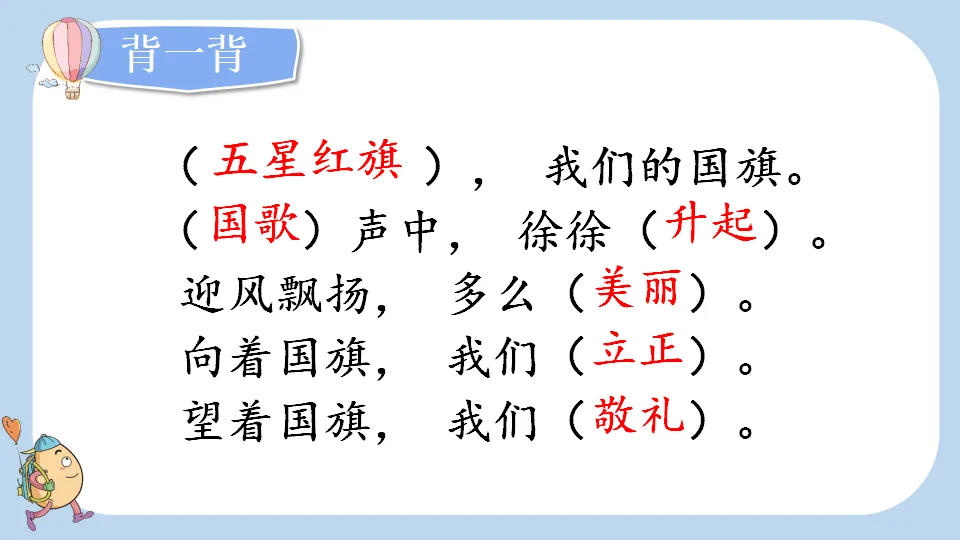 背一背

（五星红旗），我们的国旗。
（国歌）声中，徐徐（升起）。
迎风飘扬，多么（美丽）。
向着国旗，我们（立正）。
望着国旗，我们（敬礼）。